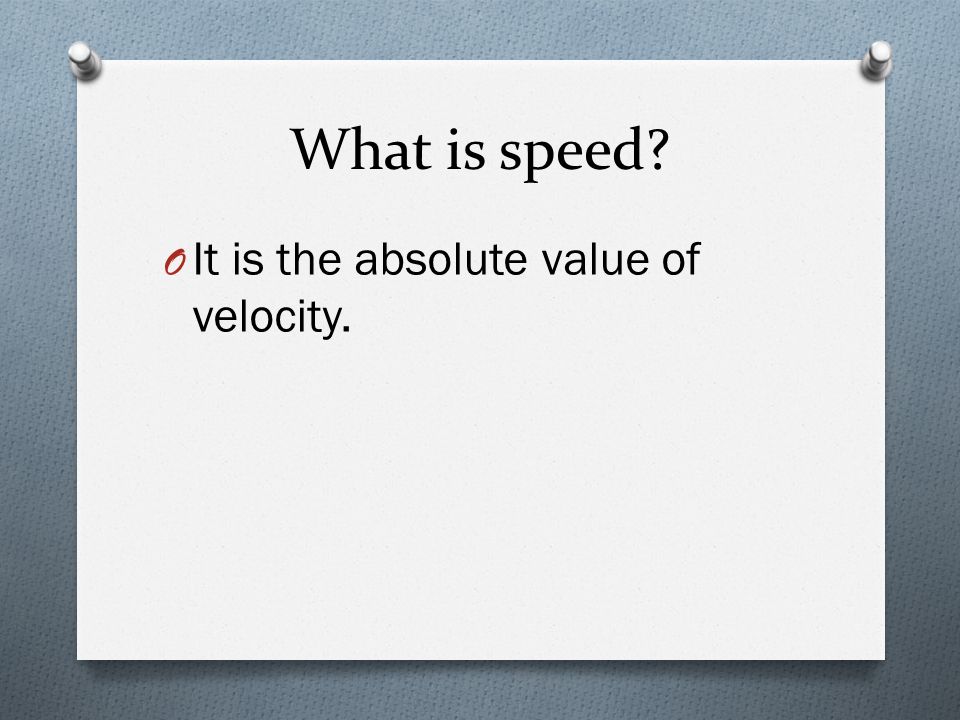 What is speed?

It is the absolute value of velocity.